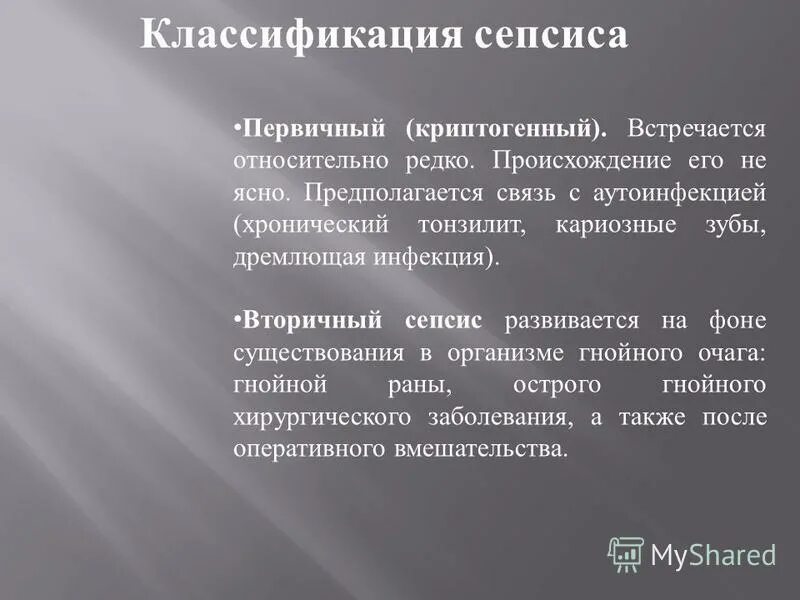 Классификация сепсиса

•Первичный (криптогенный). Встречается относительно редко. Происхождение его не ясно. Предполагается связь с аутоинфекцией (хронический тонзилит, кариозные зубы, дремлющая инфекция).

•Вторичный сепсис развивается на фоне существования в организме гнойного очага: гнойной раны, острого гнойного хирургического заболевания, а также после оперативного вмешательства.

MyShared